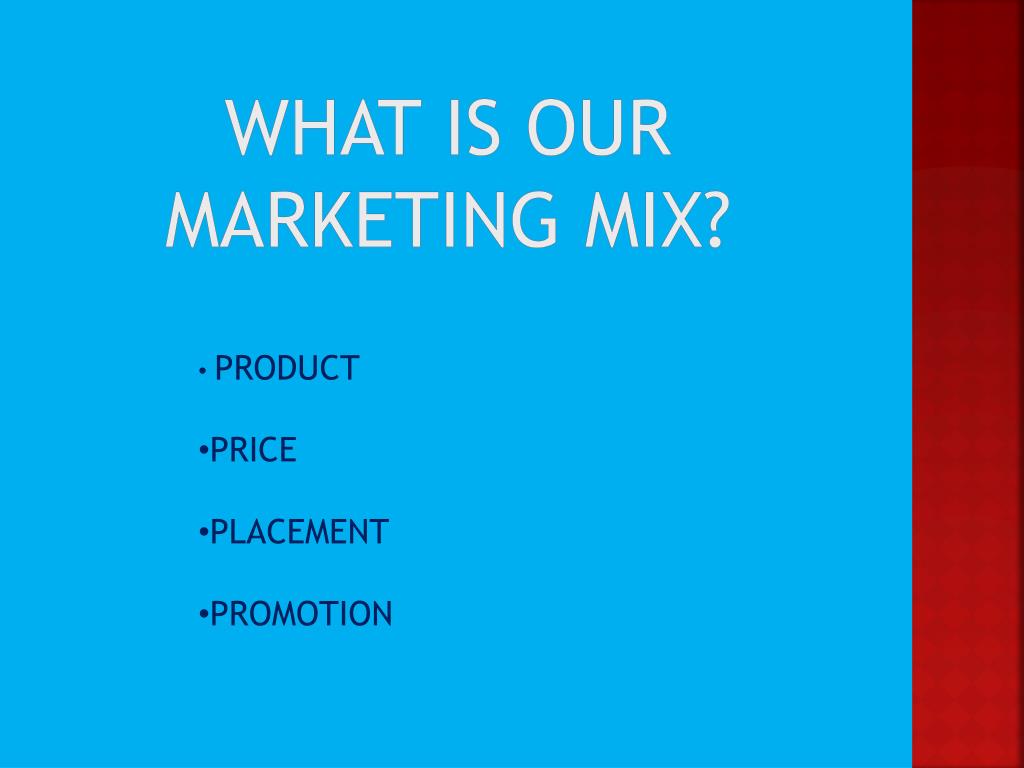 WHAT IS OUR MARKETING MIX?

• PRODUCT

•PRICE

•PLACEMENT

•PROMOTION